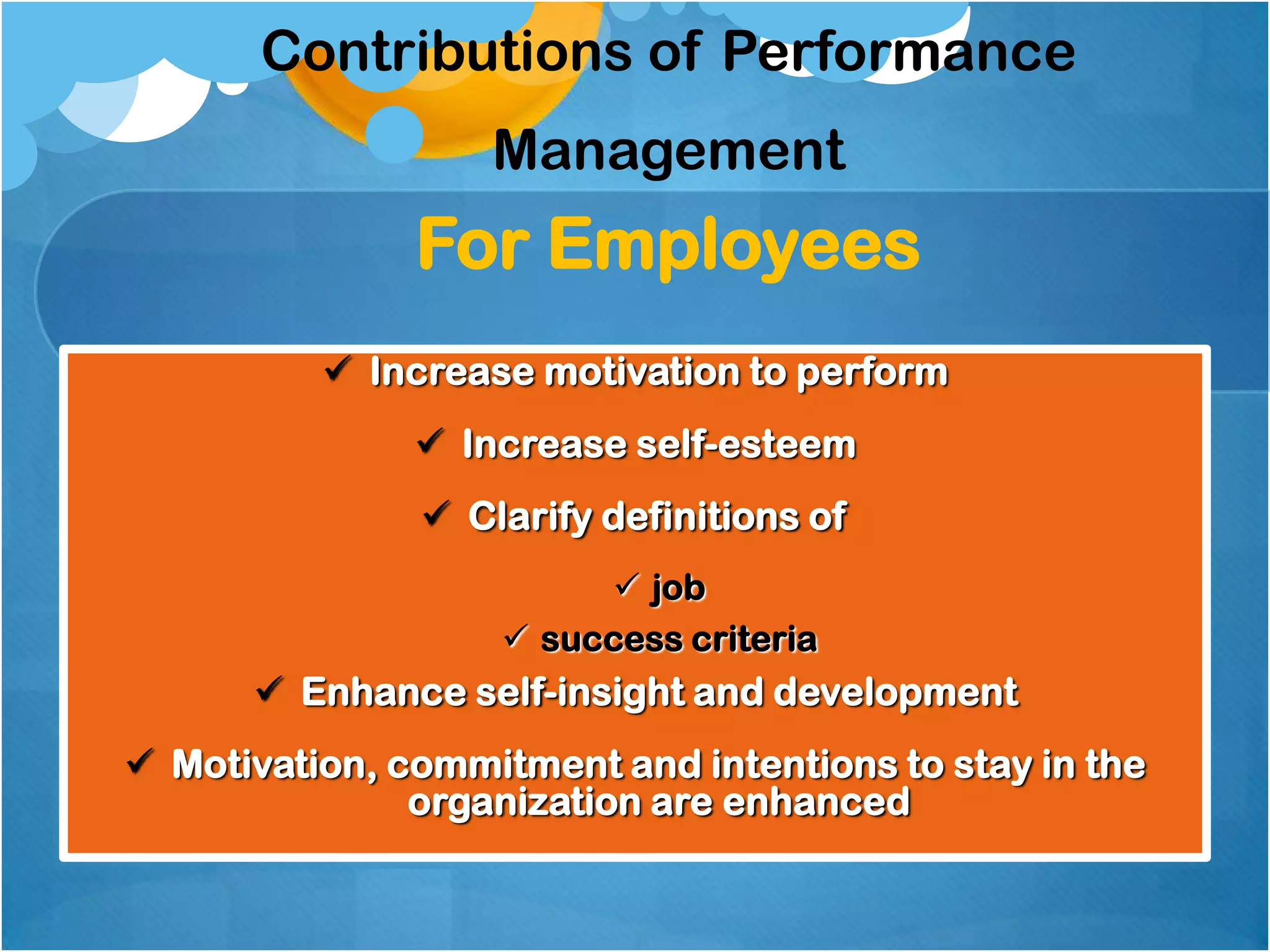 Contributions of Performance Management

For Employees

✓ Increase motivation to perform

✓ Increase self-esteem

✓ Clarify definitions of

✓ job

✓ success criteria

✓ Enhance self-insight and development

✓ Motivation, commitment and intentions to stay in the organization are enhanced